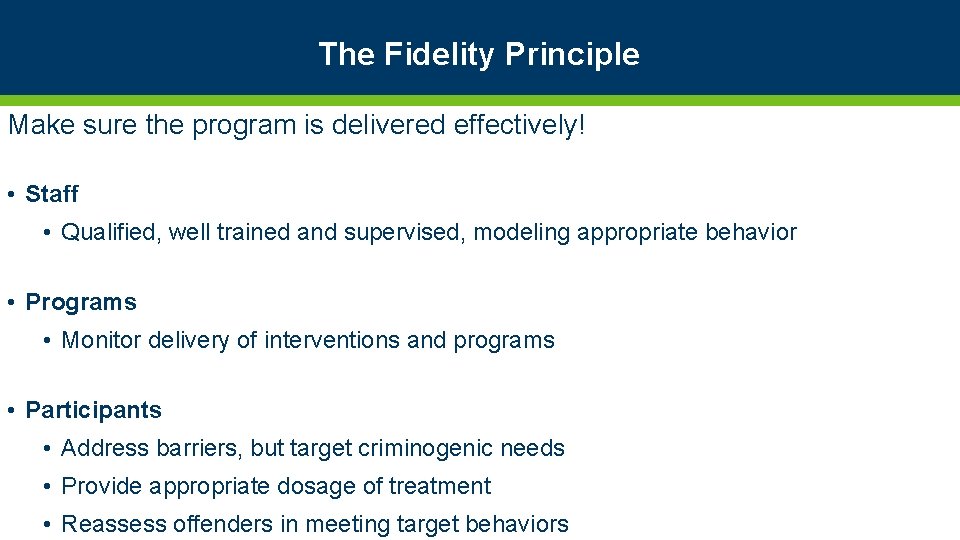 The Fidelity Principle

Make sure the program is delivered effectively!

• Staff
  • Qualified, well trained and supervised, modeling appropriate behavior

• Programs
  • Monitor delivery of interventions and programs

• Participants
  • Address barriers, but target criminogenic needs
  • Provide appropriate dosage of treatment
  • Reassess offenders in meeting target behaviors